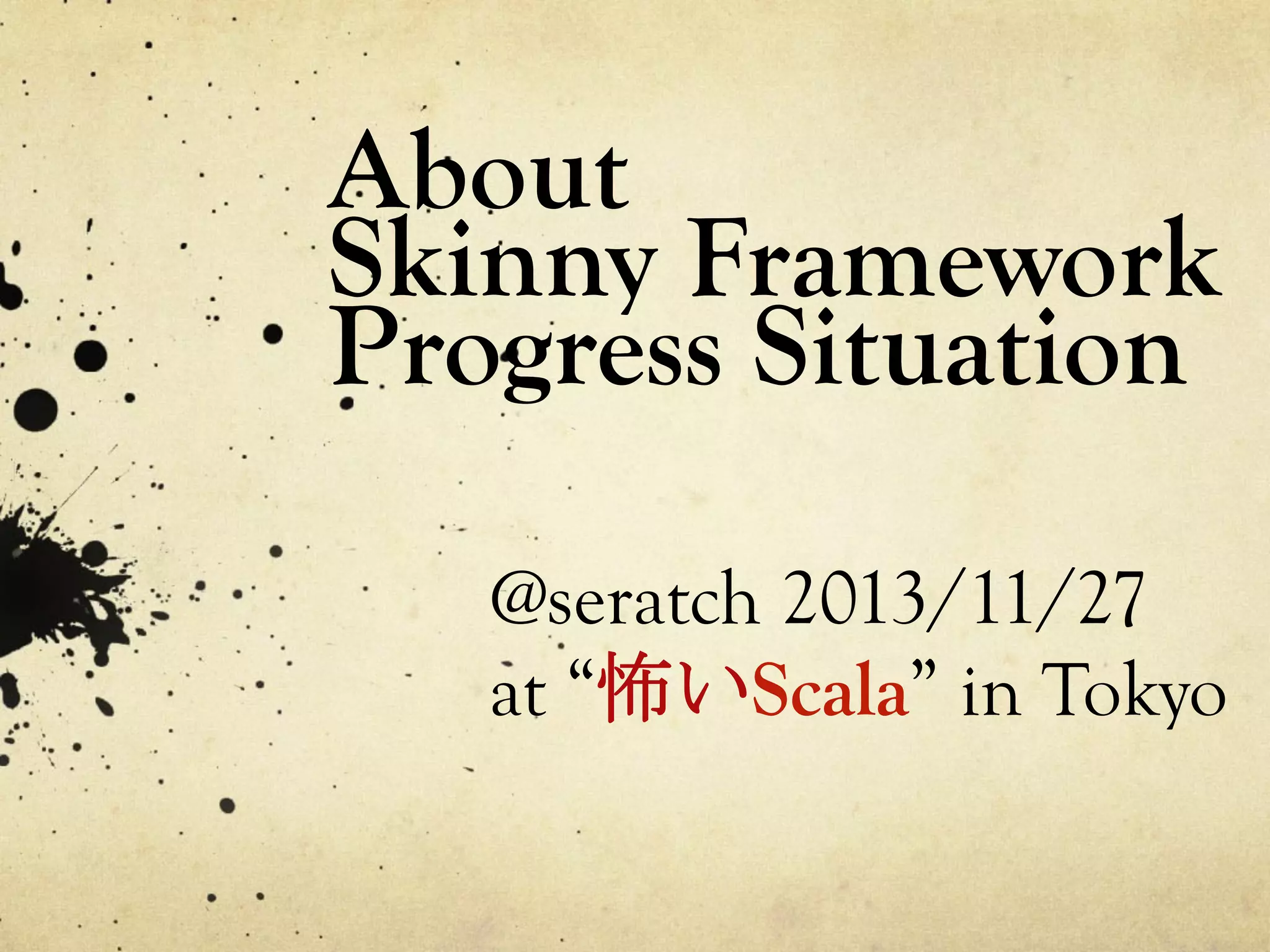 About
Skinny Framework
Progress Situation

@seratch 2013/11/27
at “怖いScala” in Tokyo